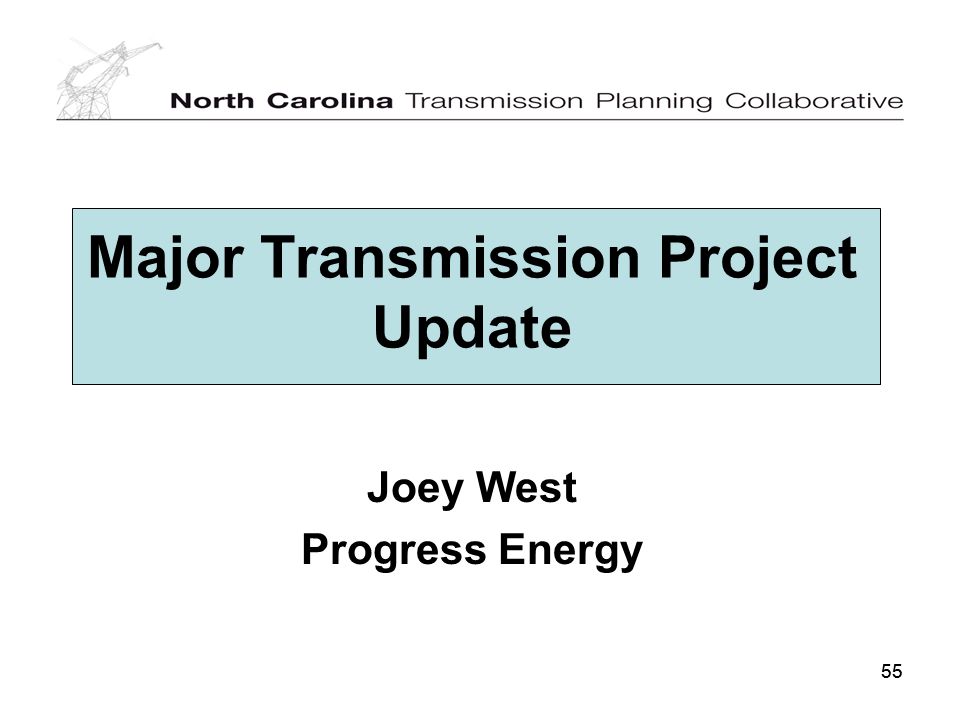 North Carolina Transmission Planning Collaborative

Major Transmission Project Update

Joey West

Progress Energy

55